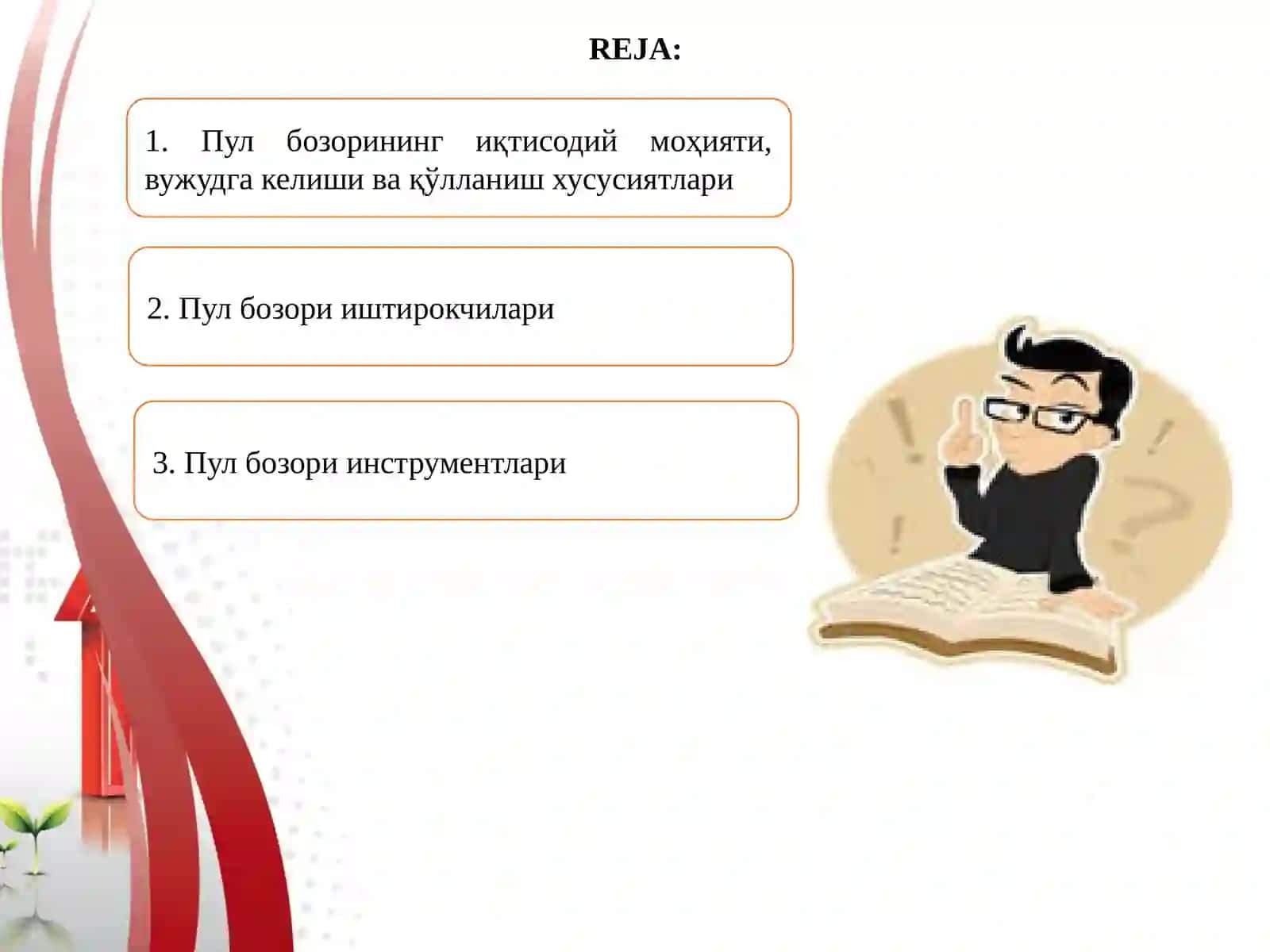 REJA:

1. Пул бозорининг иқтисодий моҳияти, вужудга келиши ва қўлланиш хусусиятлари

2. Пул бозори иштирокчилари

3. Пул бозори инструментлари